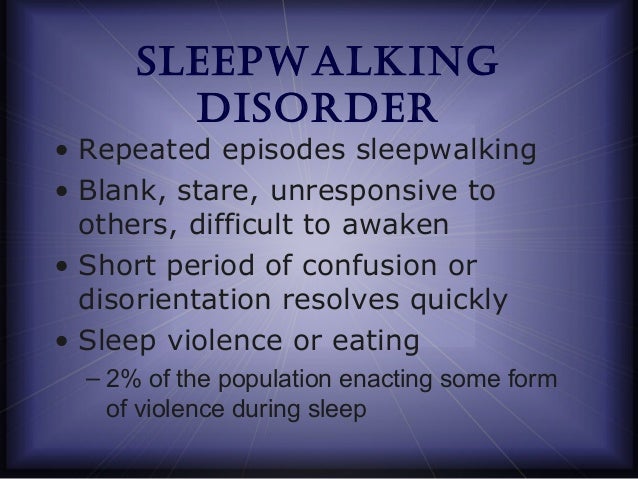 SLEEPWALKING DISORDER

• Repeated episodes sleepwalking
• Blank, stare, unresponsive to others, difficult to awaken
• Short period of confusion or disorientation resolves quickly
• Sleep violence or eating
– 2% of the population enacting some form of violence during sleep